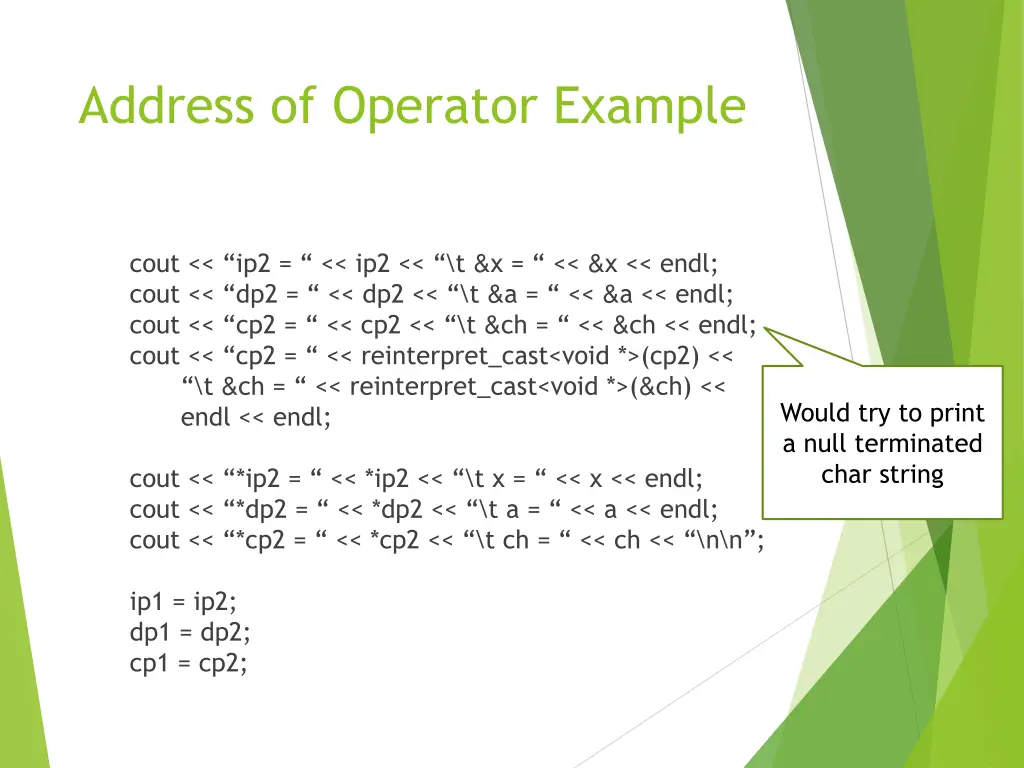 Address of Operator Example

cout << “ip2 = “ << ip2 << “\t &x = “ << &x << endl;
cout << “dp2 = “ << dp2 << “\t &a = “ << &a << endl;
cout << “cp2 = “ << cp2 << “\t &ch = “ << &ch << endl;
cout << “cp2 = “ << reinterpret_cast<void *>(cp2) << “\t &ch = “ << reinterpret_cast<void *>(&ch) << endl << endl;

cout << “*ip2 = “ << *ip2 << “\t x = “ << x << endl;
cout << “*dp2 = “ << *dp2 << “\t a = “ << a << endl;
cout << “*cp2 = “ << *cp2 << “\t ch = “ << ch << “\n\n”;

ip1 = ip2;
dp1 = dp2;
cp1 = cp2;

Would try to print a null terminated char string